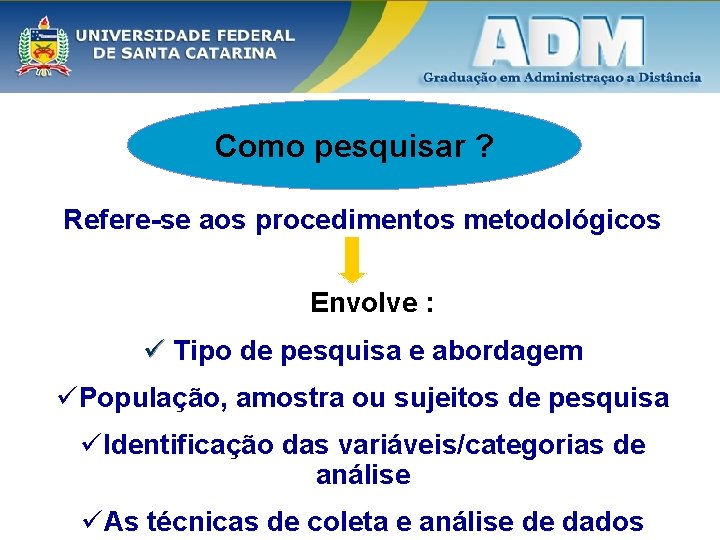 UNIVERSIDADE FEDERAL DE SANTA CATARINA

ADM
Graduação em Administraçao a Distância

Como pesquisar ?

Refere-se aos procedimentos metodológicos

Envolve :

✓ Tipo de pesquisa e abordagem

✓População, amostra ou sujeitos de pesquisa

✓Identificação das variáveis/categorias de análise

✓As técnicas de coleta e análise de dados